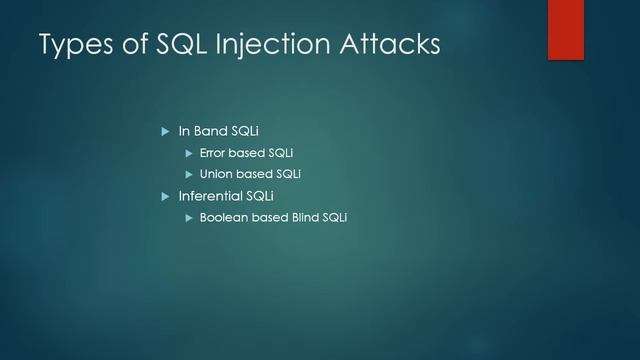 Types of SQL Injection Attacks

In Band SQLi

Error based SQLi

Union based SQLi

Inferential SQLi

Boolean based Blind SQLi